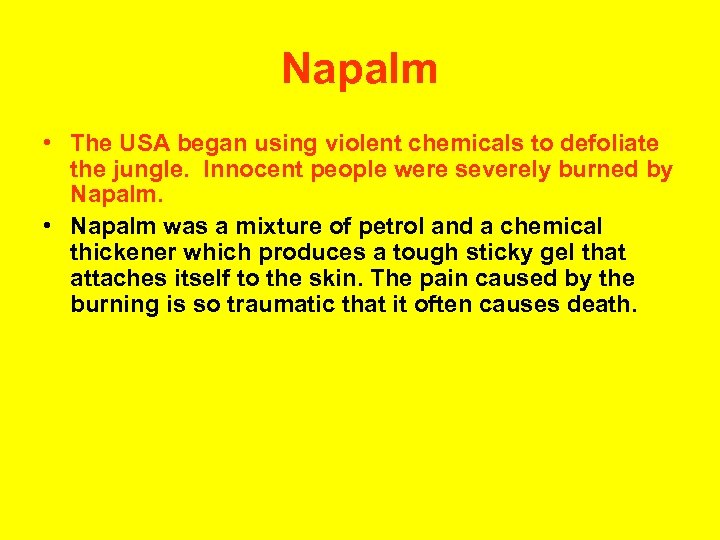 Napalm

• The USA began using violent chemicals to defoliate the jungle.  Innocent people were severely burned by Napalm.

• Napalm was a mixture of petrol and a chemical thickener which produces a tough sticky gel that attaches itself to the skin. The pain caused by the burning is so traumatic that it often causes death.